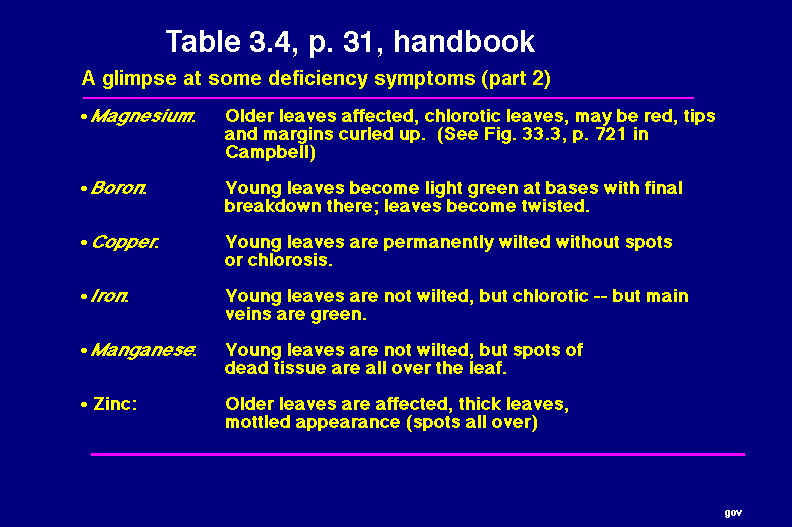 Table 3.4, p. 31, handbook

A glimpse at some deficiency symptoms (part 2)

• Magnesium: Older leaves affected, chlorotic leaves, may be red, tips and margins curled up. (See Fig. 33.3, p. 721 in Campbell)

• Boron: Young leaves become light green at bases with final breakdown there; leaves become twisted.

• Copper: Young leaves are permanently wilted without spots or chlorosis.

• Iron: Young leaves are not wilted, but chlorotic -- but main veins are green.

• Manganese: Young leaves are not wilted, but spots of dead tissue are all over the leaf.

• Zinc: Older leaves are affected, thick leaves, mottled appearance (spots all over)

gov